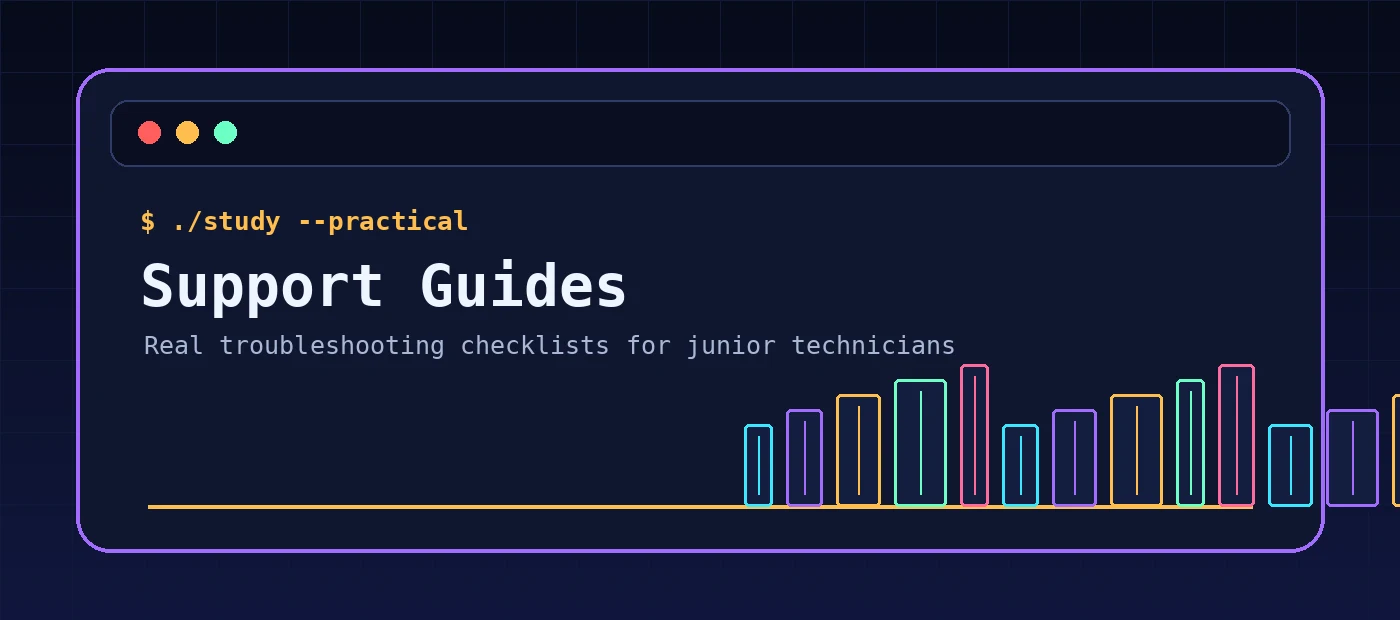 $ ./study --practical

Support Guides

Real troubleshooting checklists for junior technicians